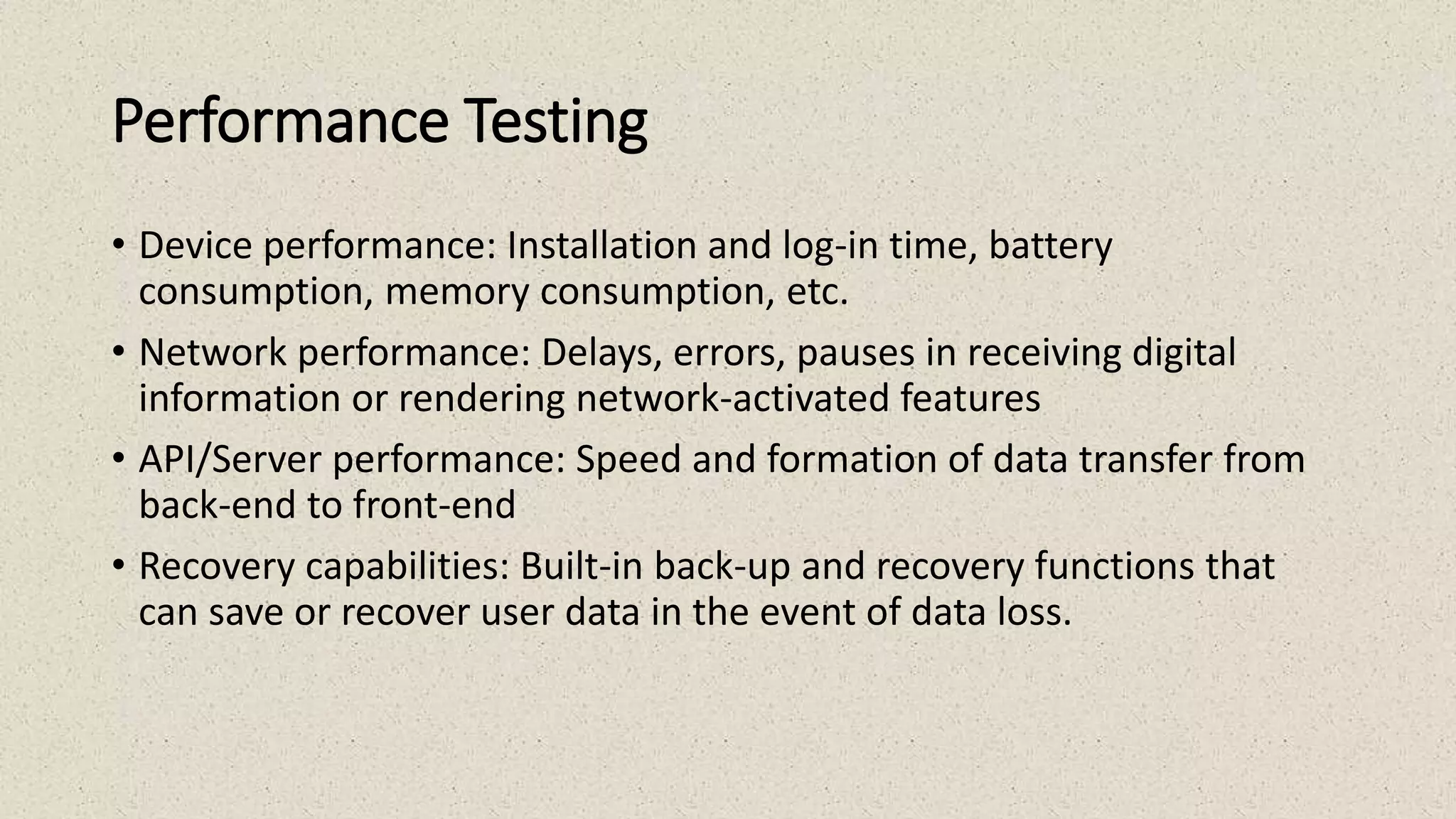 Performance Testing

• Device performance: Installation and log-in time, battery consumption, memory consumption, etc.

• Network performance: Delays, errors, pauses in receiving digital information or rendering network-activated features

• API/Server performance: Speed and formation of data transfer from back-end to front-end

• Recovery capabilities: Built-in back-up and recovery functions that can save or recover user data in the event of data loss.